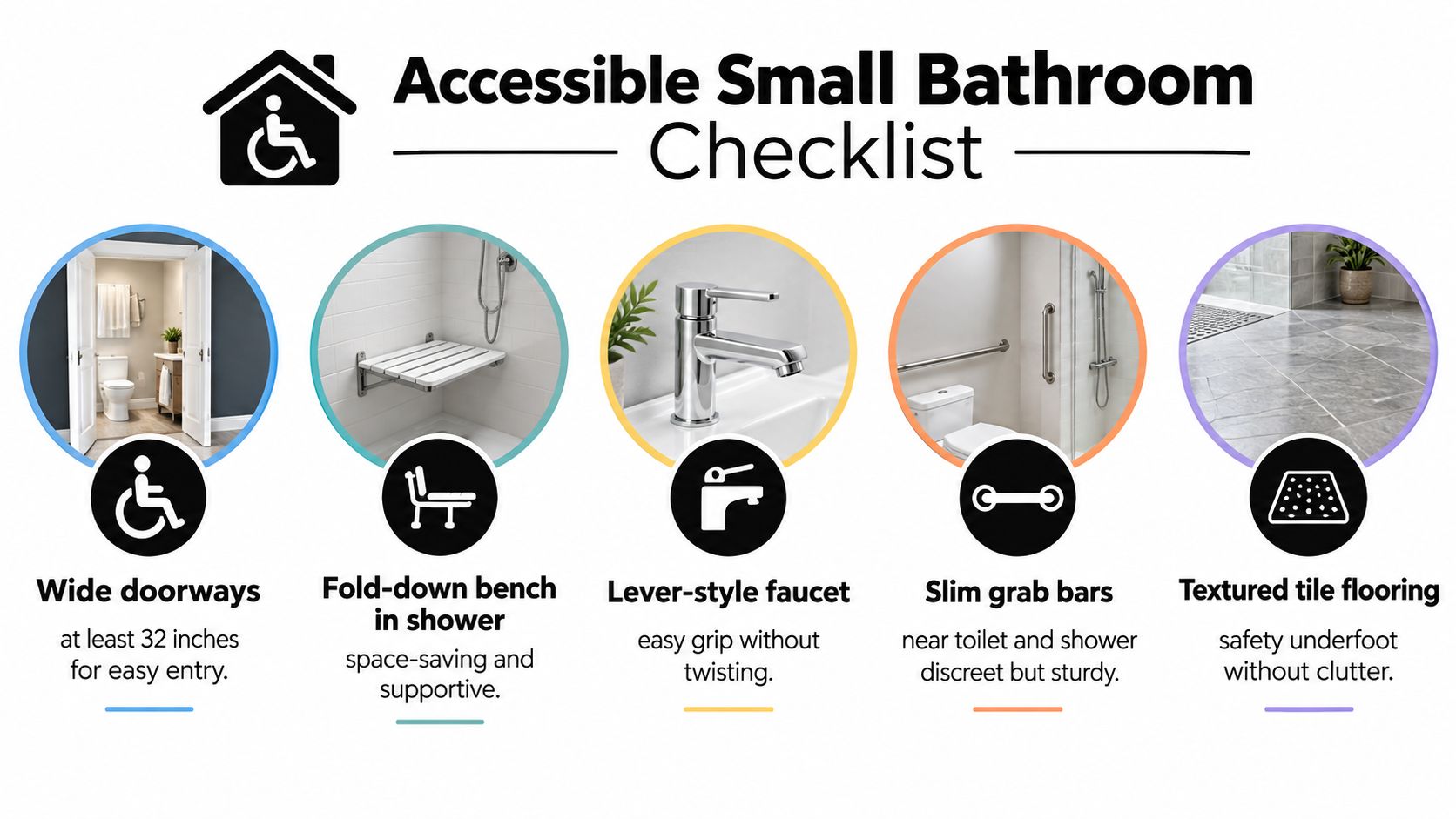 Accessible Small Bathroom
Checklist

Wide doorways
at least 32 inches for easy entry.

Fold-down bench in shower
space-saving and supportive.

Lever-style faucet
easy grip without twisting.

Slim grab bars
near toilet and shower discreet but sturdy.

Textured tile flooring
safety underfoot without clutter.